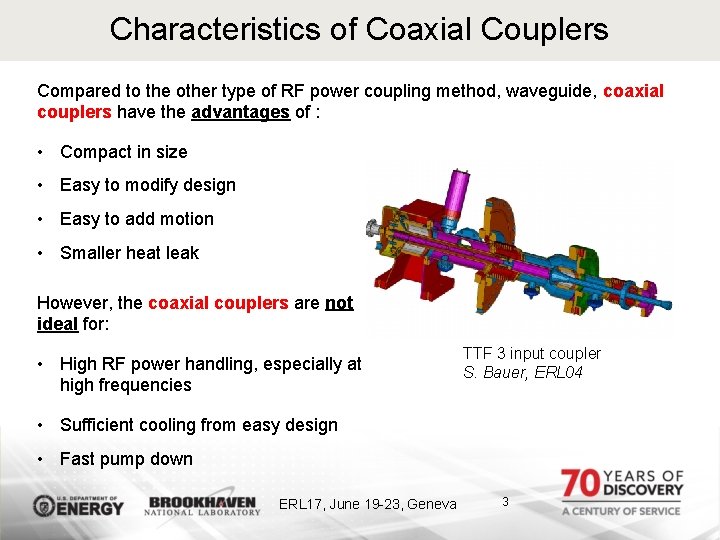 Characteristics of Coaxial Couplers

Compared to the other type of RF power coupling method, waveguide, coaxial couplers have the advantages of :

• Compact in size
• Easy to modify design
• Easy to add motion
• Smaller heat leak

However, the coaxial couplers are not ideal for:

• High RF power handling, especially at high frequencies
• Sufficient cooling from easy design
• Fast pump down

TTF 3 input coupler
S. Bauer, ERL04

U.S. DEPARTMENT OF ENERGY BROOKHAVEN NATIONAL LABORATORY ERL17, June 19-23, Geneva 3 70 YEARS OF DISCOVERY A CENTURY OF SERVICE